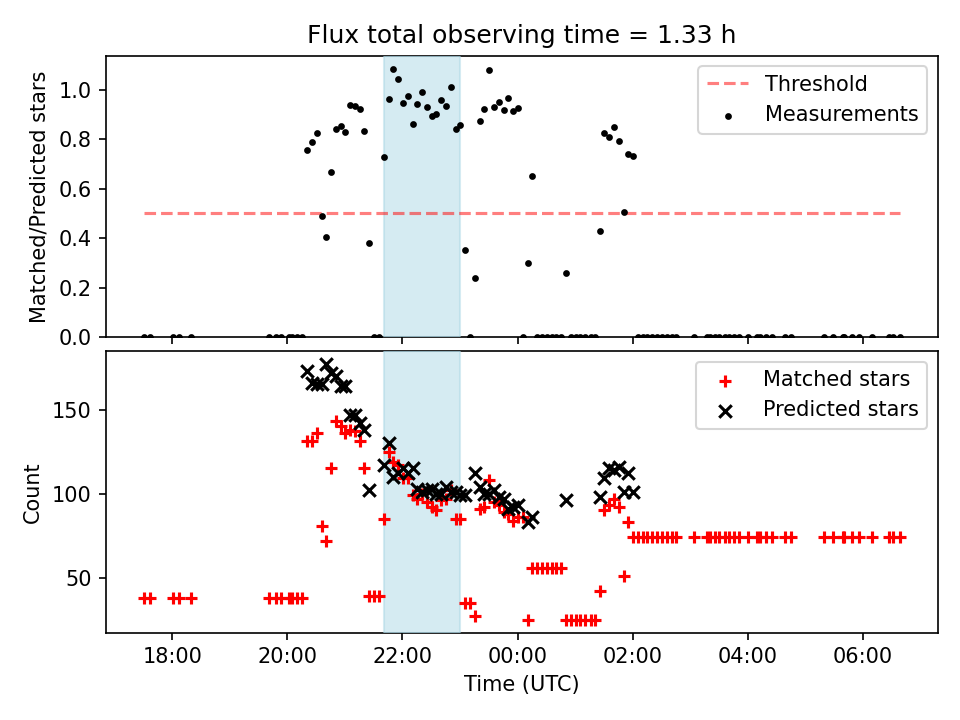 Flux total observing time = 1.33 h

Matched/Predicted stars

1.0
0.8
0.6
0.4
0.2
0.0

Threshold
Measurements

Count

150
100
50

Matched stars
Predicted stars

18:00
20:00
22:00
00:00
02:00
04:00
06:00

Time (UTC)